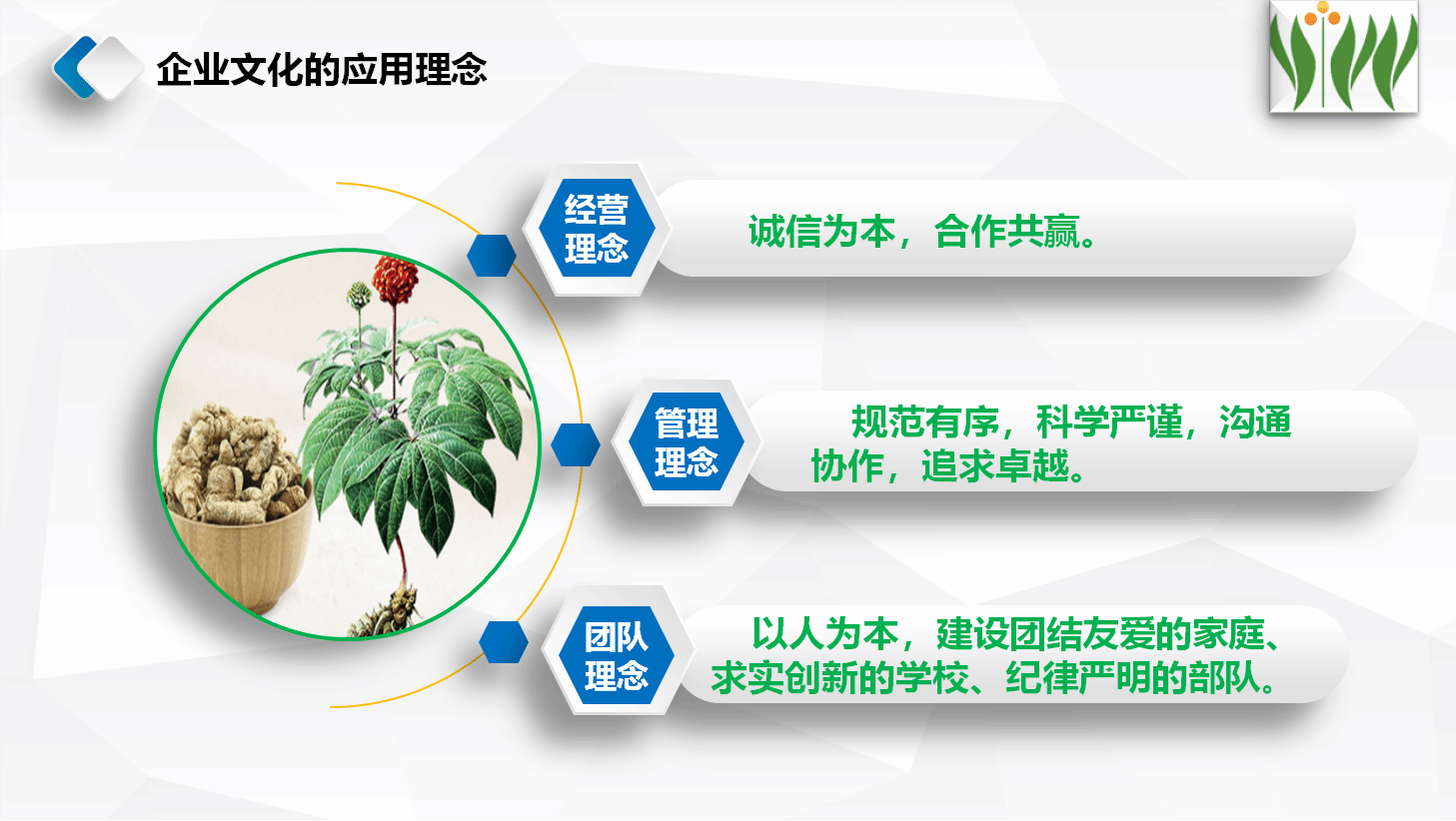 企业文化的应用理念

经营理念

诚信为本，合作共赢。

管理理念

规范有序，科学严谨，沟通协作，追求卓越。

团队理念

以人为本，建设团结友爱的家庭、求实创新的学校、纪律严明的部队。